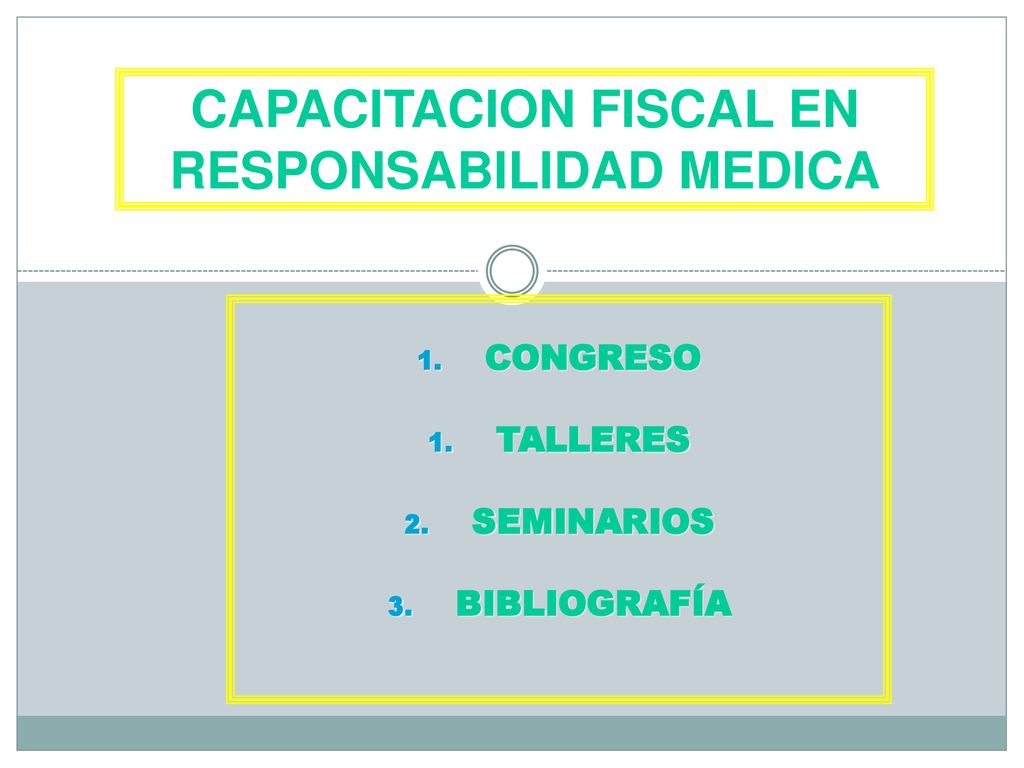 CAPACITACION FISCAL EN RESPONSABILIDAD MEDICA

1. CONGRESO

1. TALLERES

2. SEMINARIOS

3. BIBLIOGRAFÍA